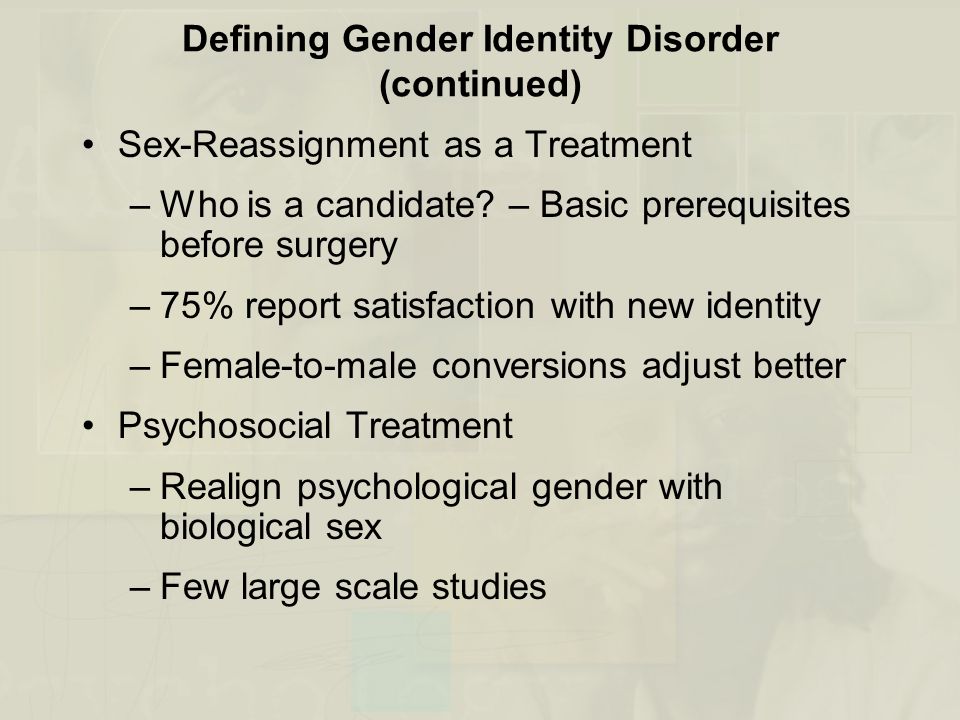 Defining Gender Identity Disorder (continued)

• Sex-Reassignment as a Treatment
  – Who is a candidate? – Basic prerequisites before surgery
  – 75% report satisfaction with new identity
  – Female-to-male conversions adjust better
• Psychosocial Treatment
  – Realign psychological gender with biological sex
  – Few large scale studies